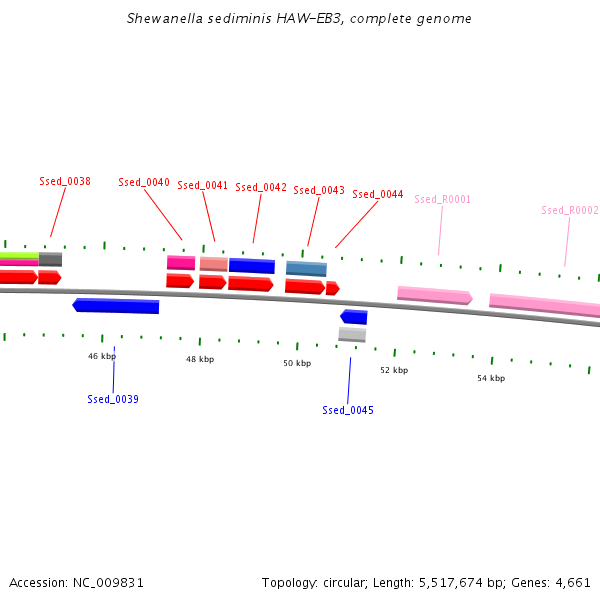 Shewanella sediminis HAW-EB3, complete genome

Ssed_0038
Ssed_0040
Ssed_0041
Ssed_0042
Ssed_0043
Ssed_0044
Ssed_R0001
Ssed_R0002

46 kbp
48 kbp
50 kbp
52 kbp
54 kbp

Ssed_0039
Ssed_0045

Accession: NC_009831
Topology: circular; Length: 5,517,674 bp; Genes: 4,661